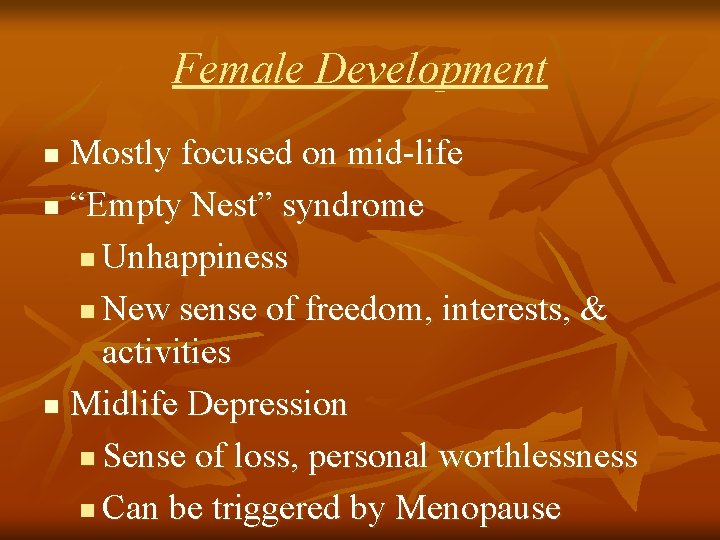 Female Development

- Mostly focused on mid-life
- “Empty Nest” syndrome
  - Unhappiness
  - New sense of freedom, interests, & activities
- Midlife Depression
  - Sense of loss, personal worthlessness
  - Can be triggered by Menopause